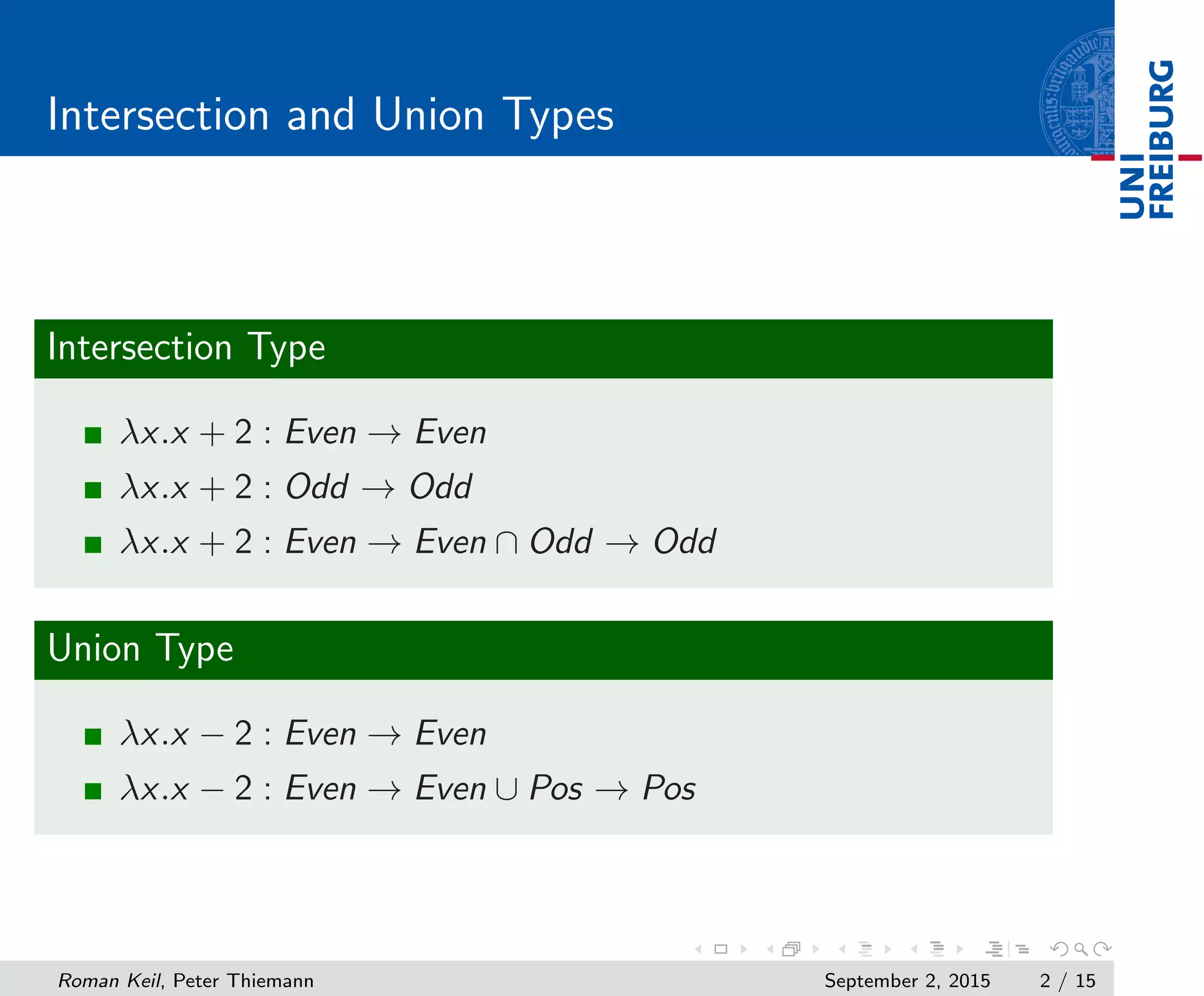 Intersection and Union Types

UNI FREIBURG

Intersection Type

- $\lambda x.x + 2 : Even \rightarrow Even$
- $\lambda x.x + 2 : Odd \rightarrow Odd$
- $\lambda x.x + 2 : Even \rightarrow Even \cap Odd \rightarrow Odd$

Union Type

- $\lambda x.x - 2 : Even \rightarrow Even$
- $\lambda x.x - 2 : Even \rightarrow Even \cup Pos \rightarrow Pos$

Roman Keil, Peter Thiemann September 2, 2015 2 / 15